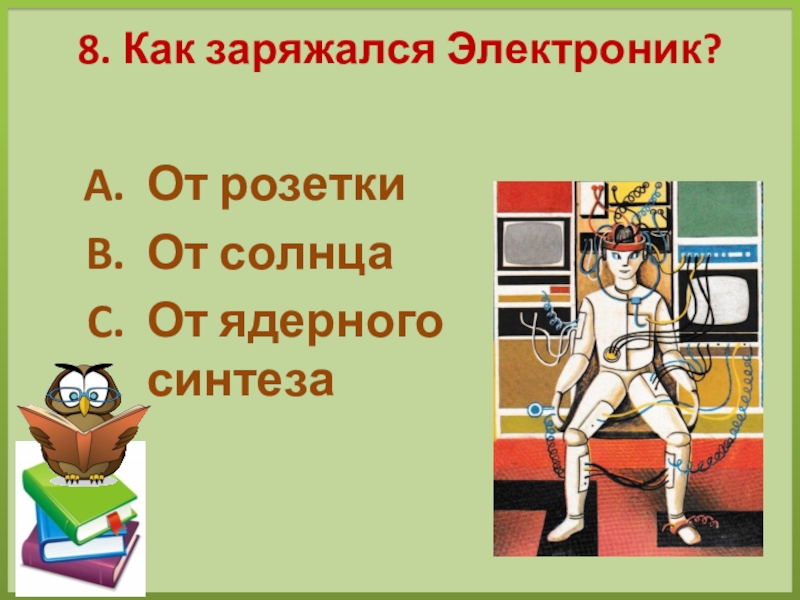 8. Как заряжался Электроник?

A. От розетки
B. От солнца
C. От ядерного синтеза